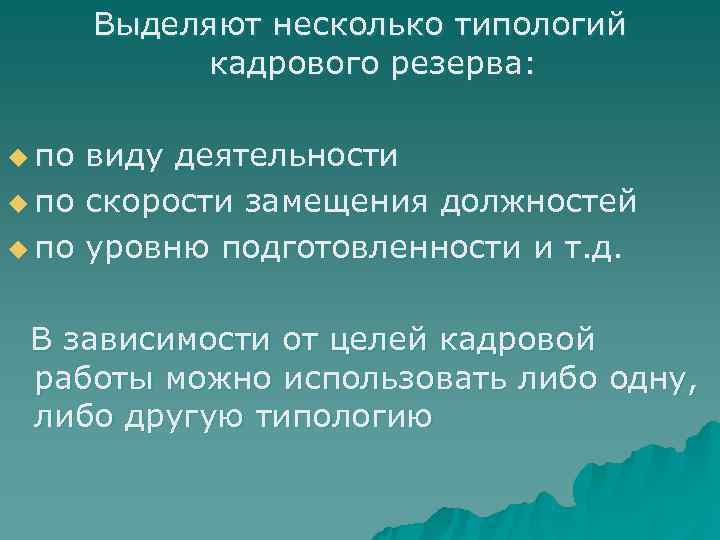 Выделяют несколько типологий кадрового резерва:

по виду деятельности
по скорости замещения должностей
по уровню подготовленности и т.д.

В зависимости от целей кадровой работы можно использовать либо одну, либо другую типологию